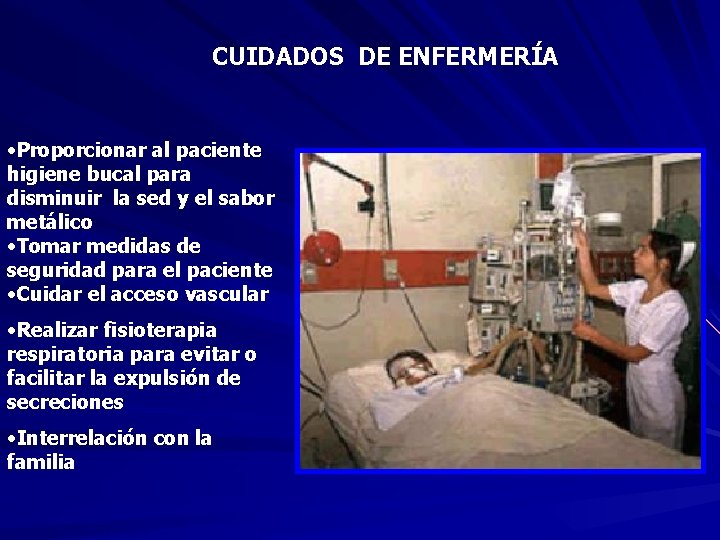 CUIDADOS DE ENFERMERÍA

•Proporcionar al paciente higiene bucal para disminuir la sed y el sabor metálico
•Tomar medidas de seguridad para el paciente
•Cuidar el acceso vascular

•Realizar fisioterapia respiratoria para evitar o facilitar la expulsión de secreciones

•Interrelación con la familia